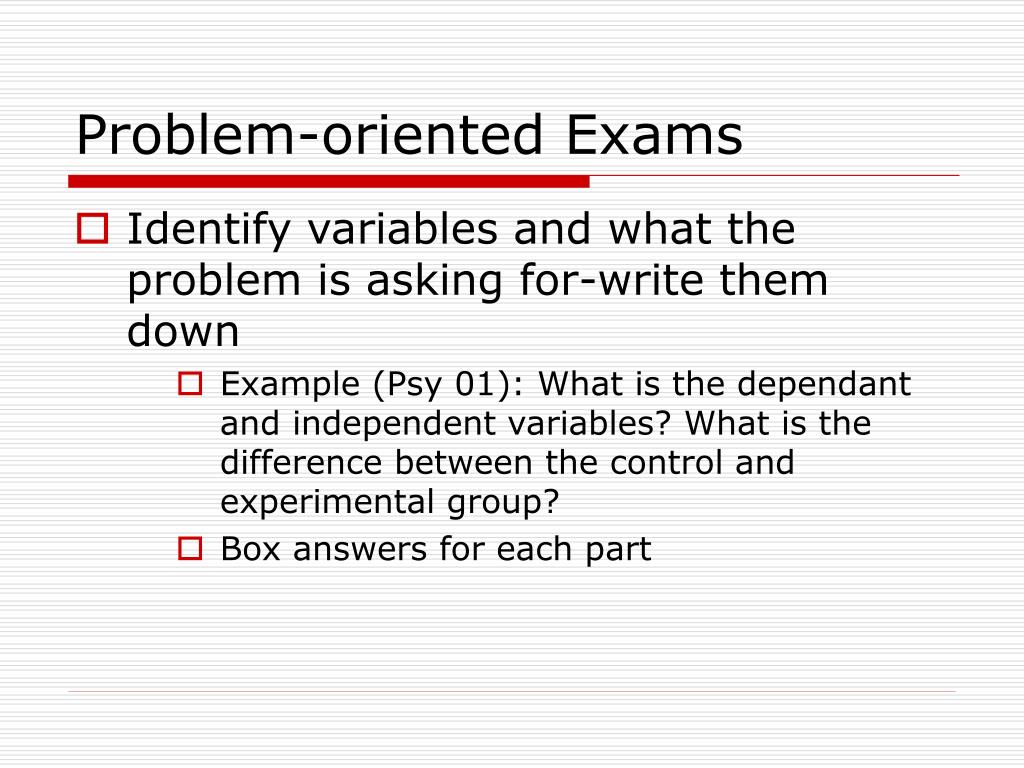 Problem-oriented Exams

Identify variables and what the problem is asking for-write them down

Example (Psy 01): What is the dependant and independent variables? What is the difference between the control and experimental group?

Box answers for each part